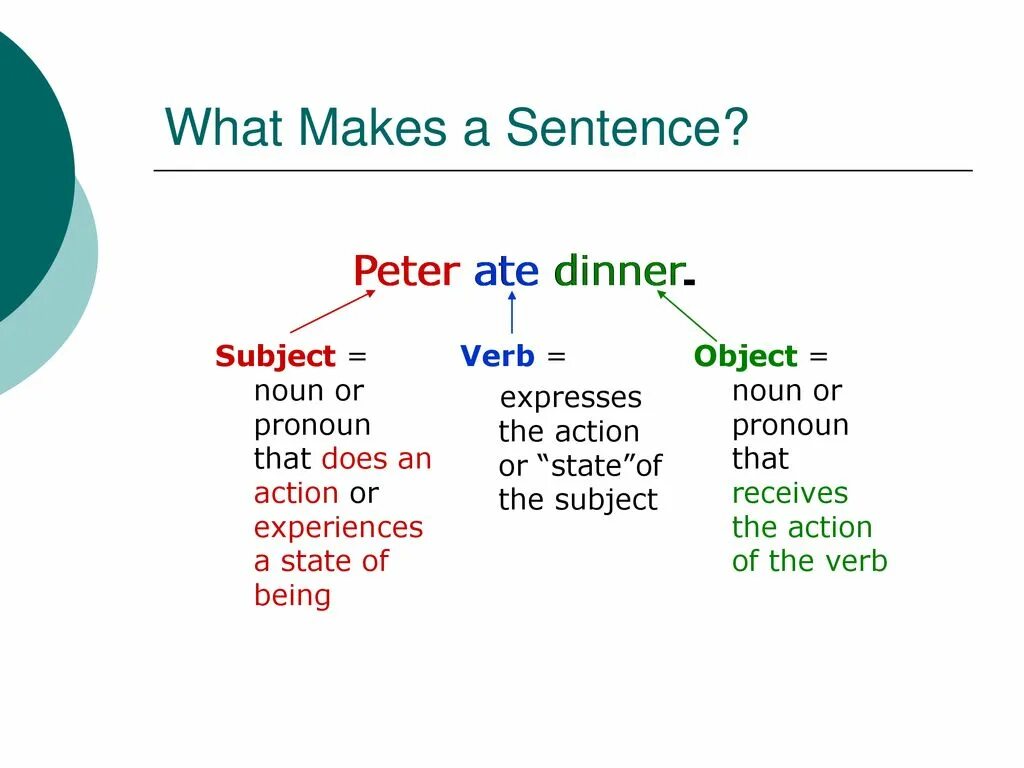 What Makes a Sentence?

Peter ate dinner.

Subject = noun or pronoun that does an action or experiences a state of being

Verb = expresses the action or “state”of the subject

Object = noun or pronoun that receives the action of the verb